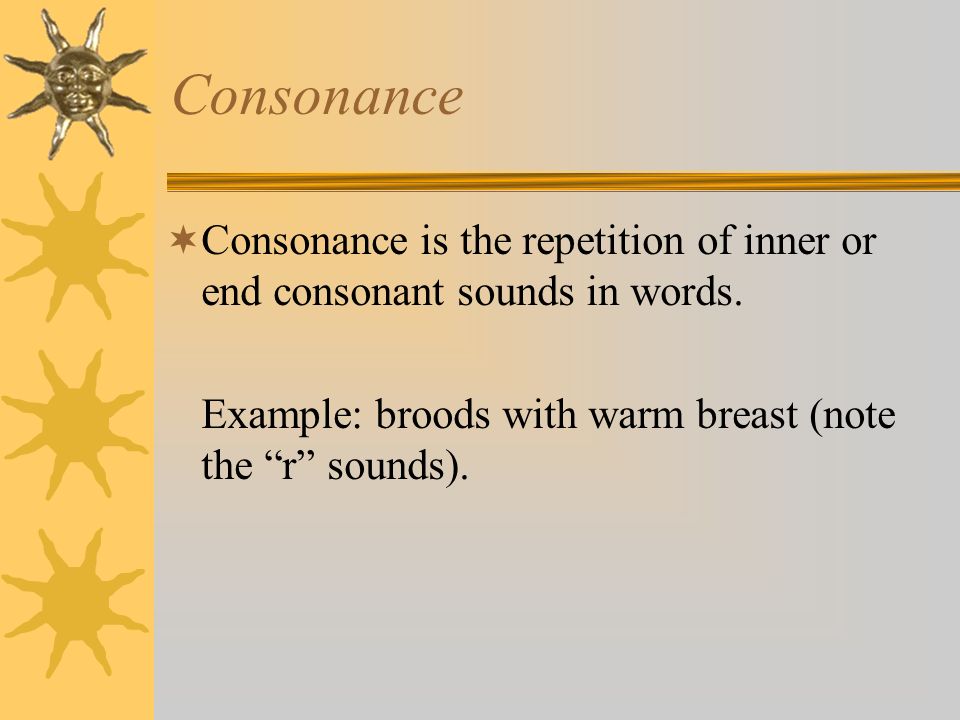 Consonance

Consonance is the repetition of inner or end consonant sounds in words.

Example: broods with warm breast (note the “r” sounds).